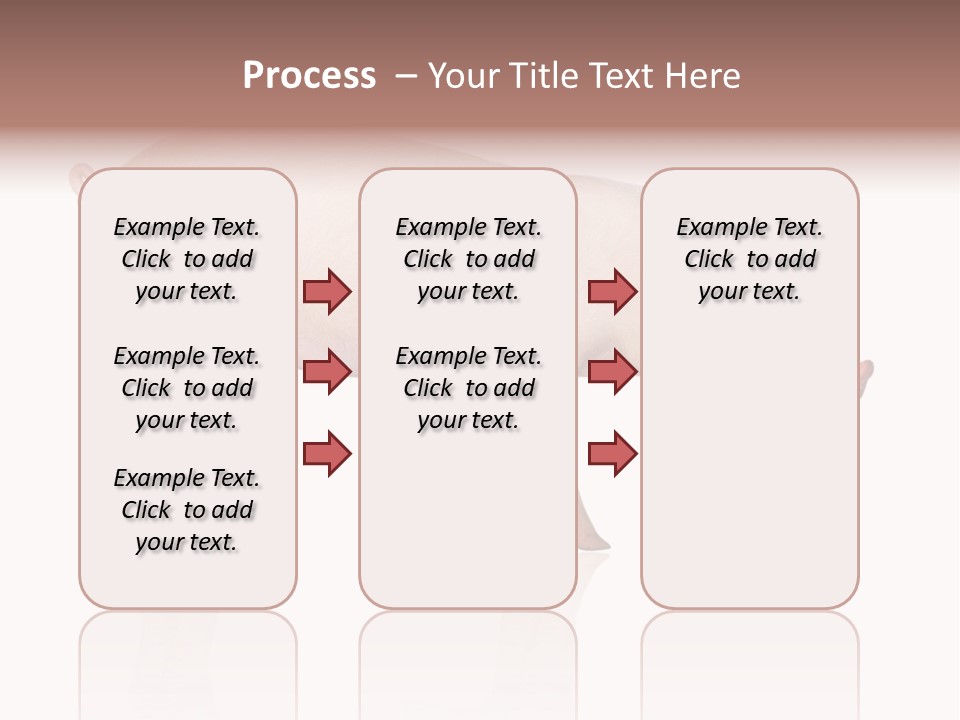 Process – Your Title Text Here

Example Text. Click to add your text.

Example Text. Click to add your text.

Example Text. Click to add your text.

Example Text. Click to add your text.

Example Text. Click to add your text.

Example Text. Click to add your text.